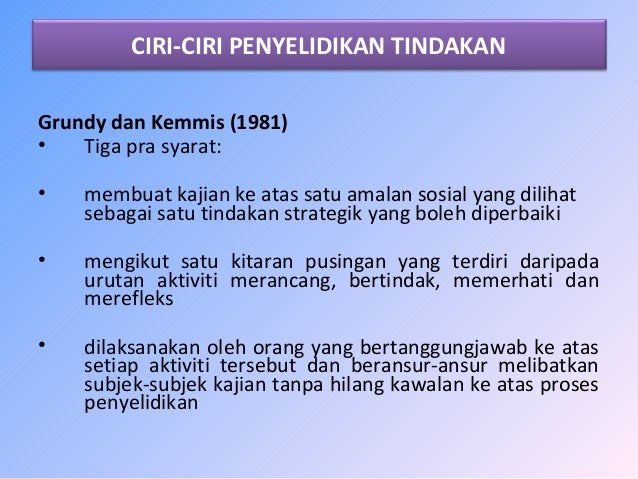 CIRI-CIRI PENYELIDIKAN TINDAKAN

Grundy dan Kemmis (1981)

• Tiga pra syarat:

• membuat kajian ke atas satu amalan sosial yang dilihat sebagai satu tindakan strategik yang boleh diperbaiki

• mengikut satu kitaran pusingan yang terdiri daripada urutan aktiviti merancang, bertindak, memerhati dan merefleks

• dilaksanakan oleh orang yang bertanggungjawab ke atas setiap aktiviti tersebut dan beransur-ansur melibatkan subjek-subjek kajian tanpa hilang kawalan ke atas proses penyelidikan